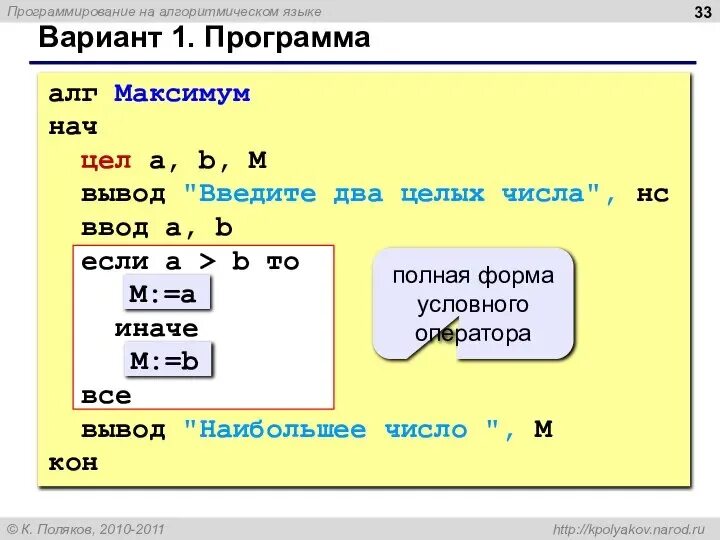 Программирование на алгоритмическом языке

33

Вариант 1. Программа

алг Максимум
нач
  цел a, b, M
  вывод "Введите два целых числа", нс
  ввод a, b
  если a > b то
    M:=a
   иначе
    M:=b
  все
  вывод "Наибольшее число ", M
кон

полная форма условного оператора

© К. Поляков, 2010-2011

http://kpolyakov.narod.ru